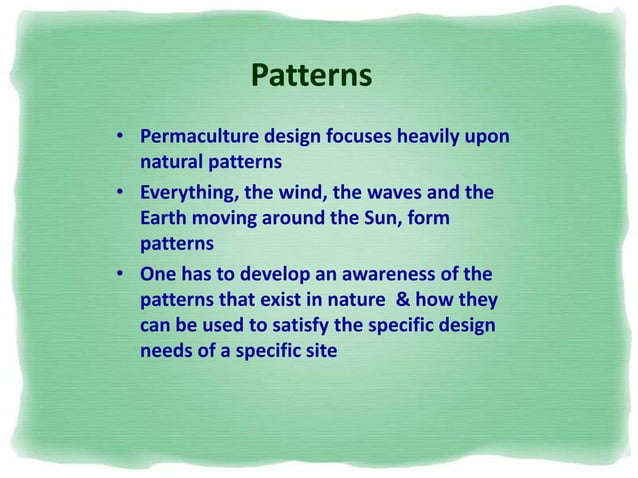 Patterns

• Permaculture design focuses heavily upon natural patterns
• Everything, the wind, the waves and the Earth moving around the Sun, form patterns
• One has to develop an awareness of the patterns that exist in nature & how they can be used to satisfy the specific design needs of a specific site